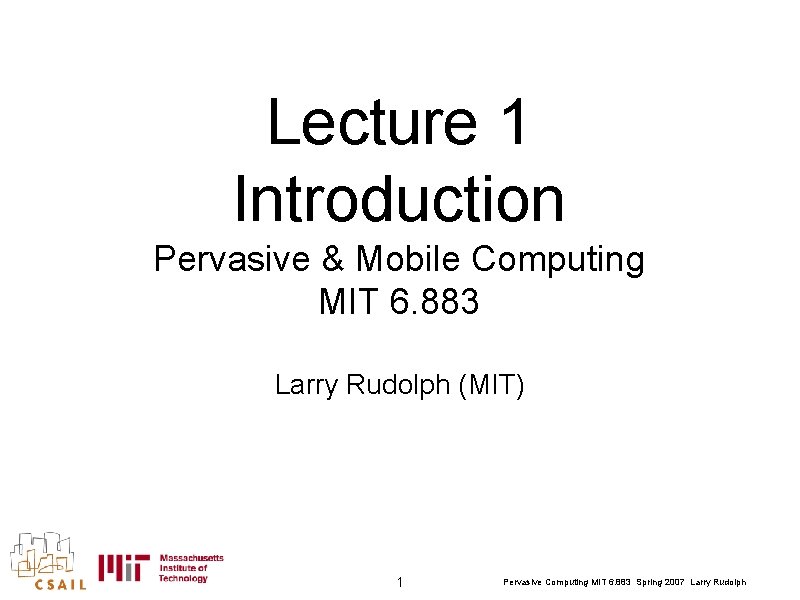 Lecture 1
Introduction
Pervasive & Mobile Computing
MIT 6.883

Larry Rudolph (MIT)

CSAIL

MIT Massachusetts Institute of Technology

1

Pervasive Computing MIT 6.883 Spring 2007 Larry Rudolph